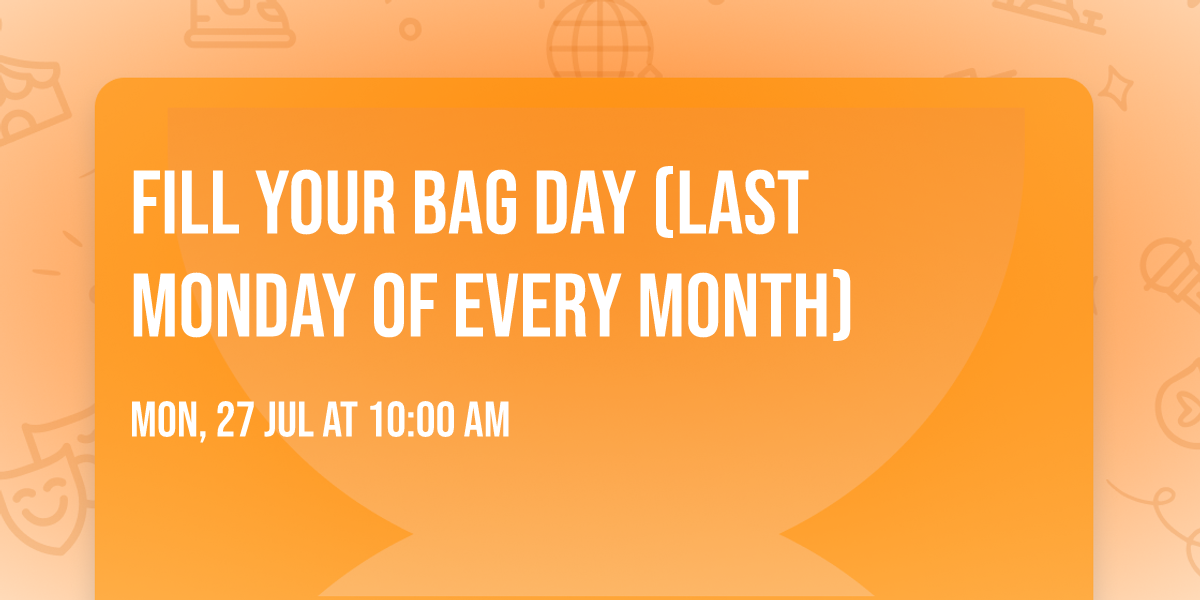 FILL YOUR BAG DAY (LAST MONDAY OF EVERY MONTH)

MON, 27 JUL AT 10:00 AM